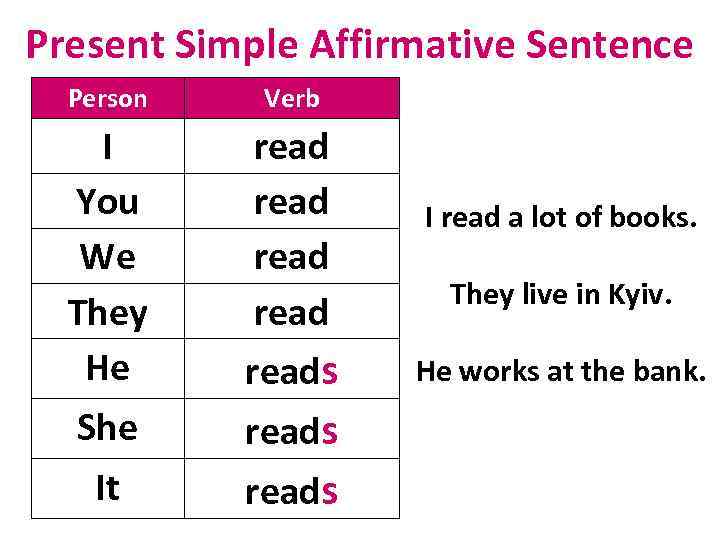 Present Simple Affirmative Sentence

| Person | Verb |
|---|---|
| I | read |
| You | read |
| We | read |
| They | read |
| He | reads |
| She | reads |
| It | reads |

I read a lot of books.

They live in Kyiv.

He works at the bank.